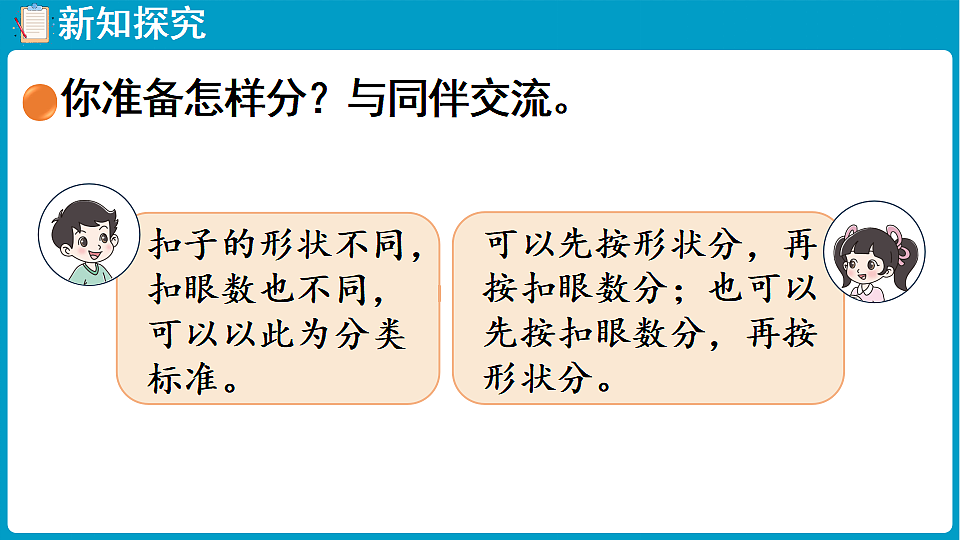 新知探究

你准备怎样分？与同伴交流。

扣子的形状不同，扣眼数也不同，可以以此为分类标准。

可以先按形状分，再按扣眼数分；也可以先按扣眼数分，再按形状分。